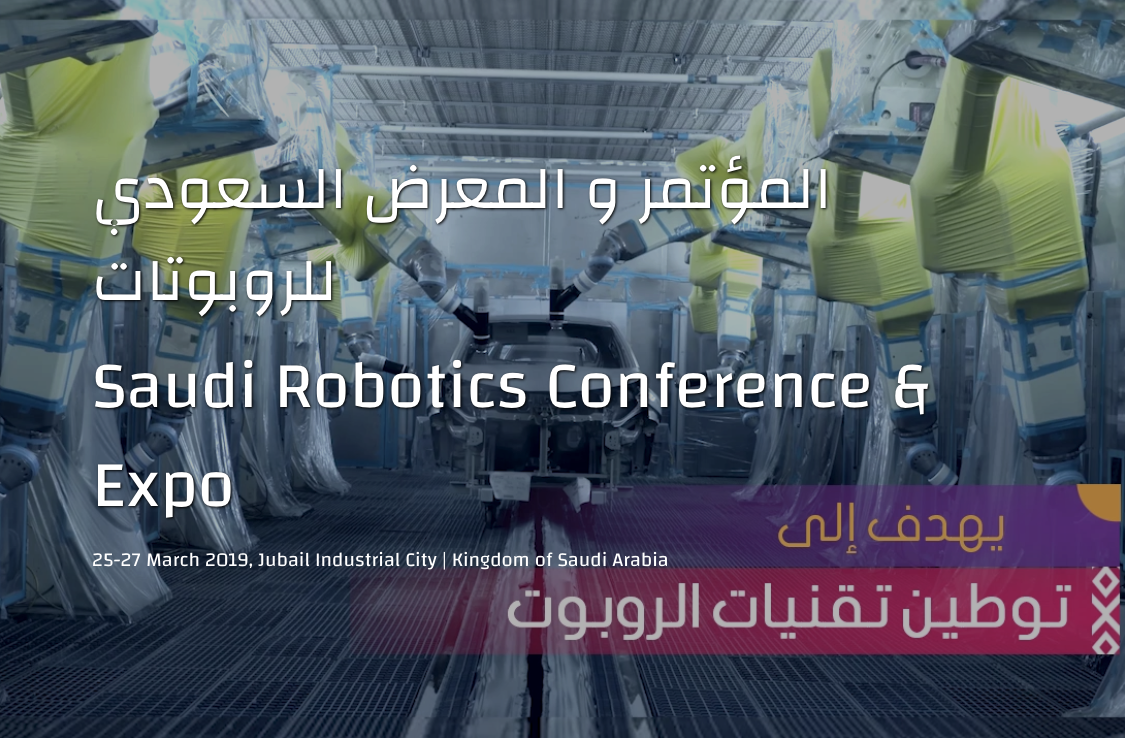 المؤتمر و المعرض السعودي للروبوتات

Saudi Robotics Conference & Expo

25-27 March 2019, Jubail Industrial City | Kingdom of Saudi Arabia

يهدف إلى

توطين تقنيات الروبوت